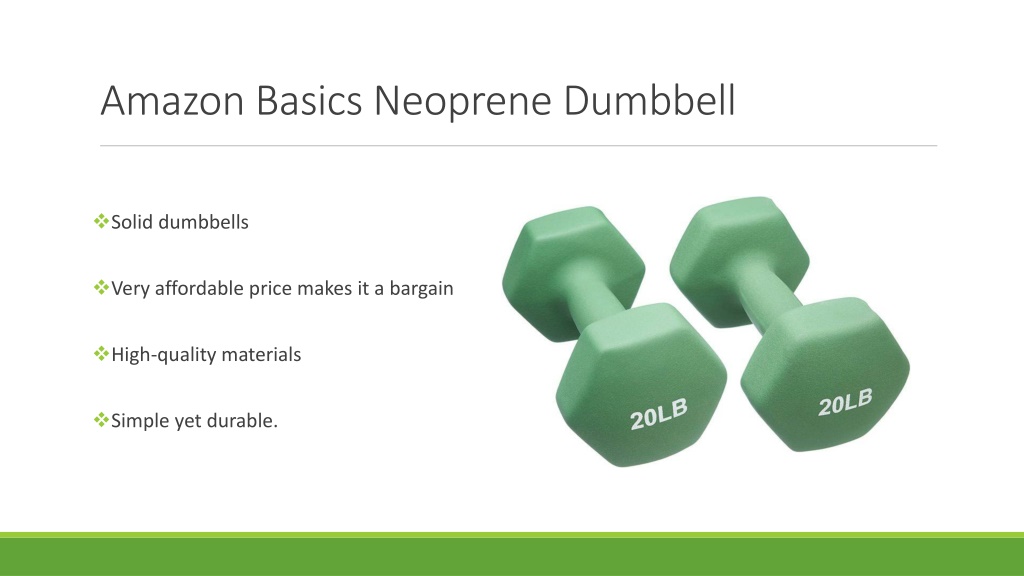 Amazon Basics Neoprene Dumbbell

❖Solid dumbbells

❖Very affordable price makes it a bargain

❖High-quality materials

❖Simple yet durable.

20LB

20LB